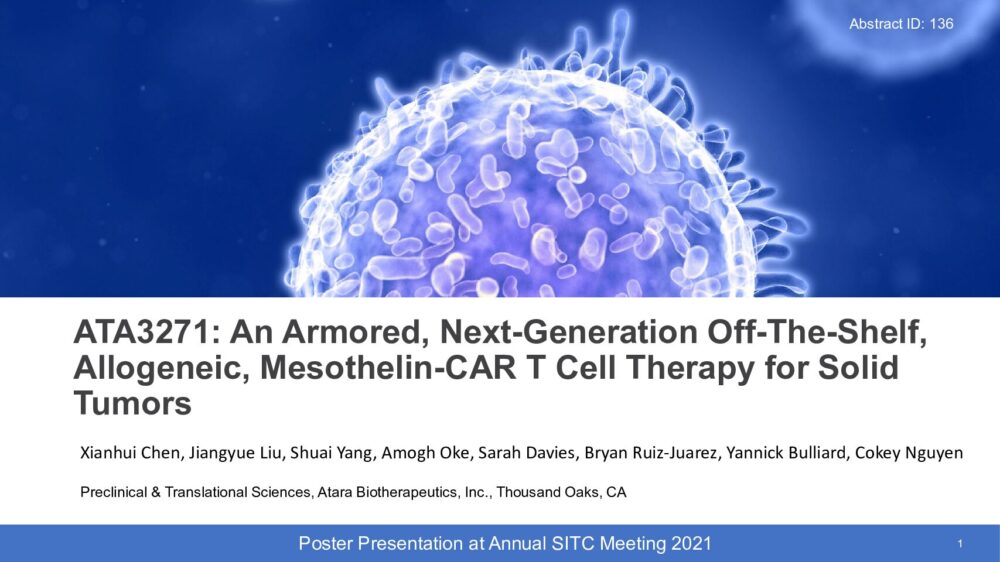 Abstract ID: 136

ATA3271: An Armored, Next-Generation Off-The-Shelf, Allogeneic, Mesothelin-CAR T Cell Therapy for Solid Tumors

Xianhui Chen, Jiangyue Liu, Shuai Yang, Amogh Oke, Sarah Davies, Bryan Ruiz-Juarez, Yannick Bulliard, Cokey Nguyen

Preclinical & Translational Sciences, Atara Biotherapeutics, Inc., Thousand Oaks, CA

Poster Presentation at Annual SITC Meeting 2021

1